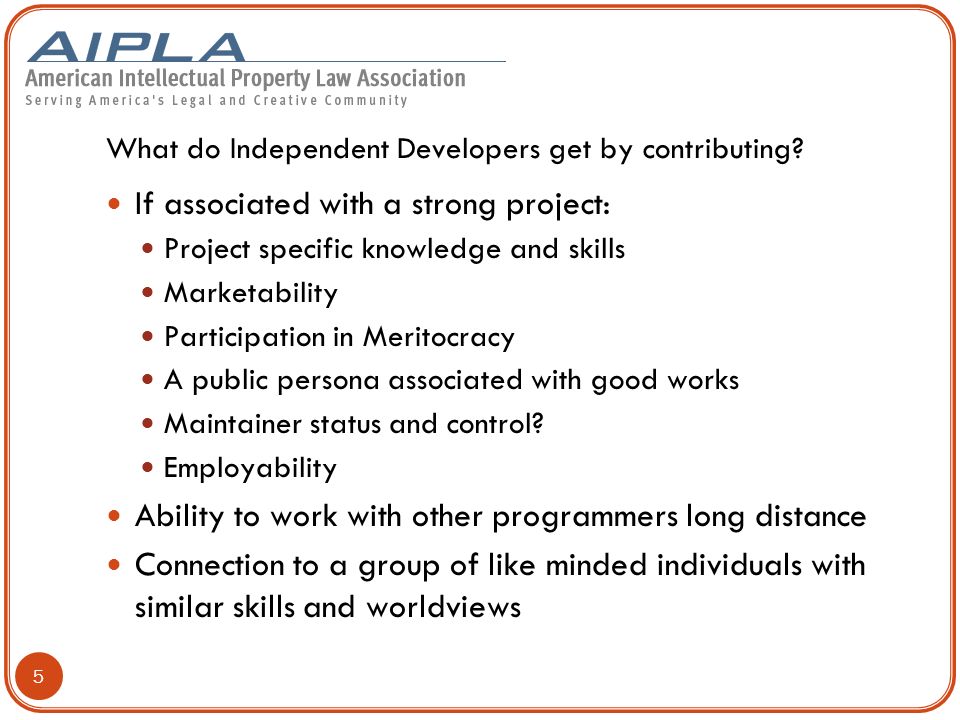 AIPLA
American Intellectual Property Law Association
Serving America's Legal and Creative Community

What do Independent Developers get by contributing?

- If associated with a strong project:
  - Project specific knowledge and skills
  - Marketability
  - Participation in Meritocracy
  - A public persona associated with good works
  - Maintainer status and control?
  - Employability
- Ability to work with other programmers long distance
- Connection to a group of like minded individuals with similar skills and worldviews

5